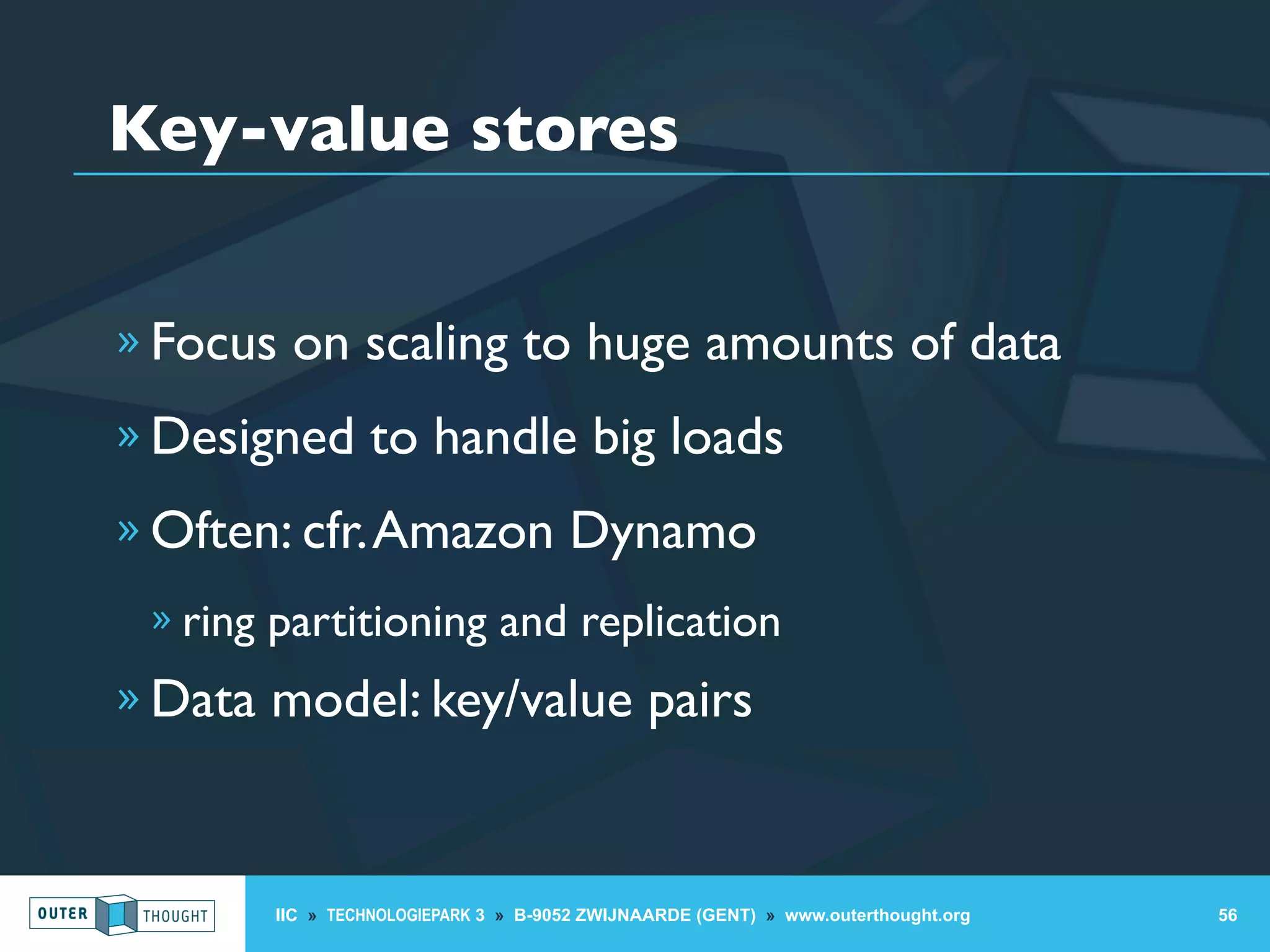 Key-value stores

» Focus on scaling to huge amounts of data

» Designed to handle big loads

» Often: cfr. Amazon Dynamo

» ring partitioning and replication

» Data model: key/value pairs

OUTER THOUGHT

IIC » TECHNOLOGIEPARK 3 » B-9052 ZWIJNAARDE (GENT) » www.outerthought.org

56